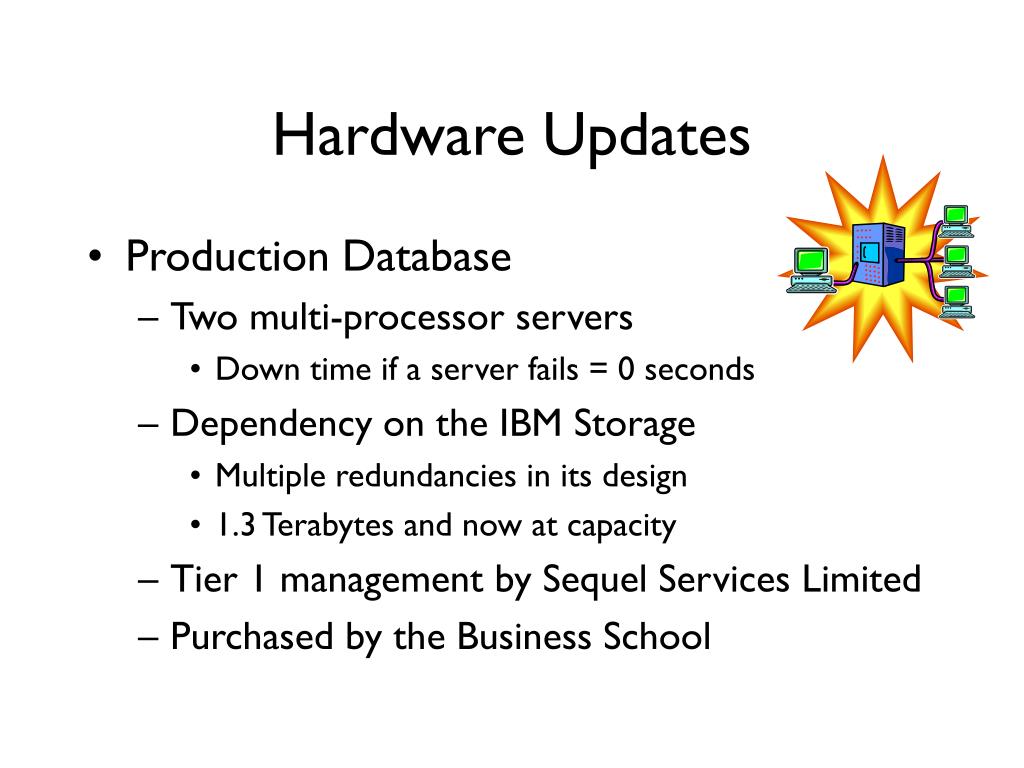 Hardware Updates

• Production Database
– Two multi-processor servers
• Down time if a server fails = 0 seconds
– Dependency on the IBM Storage
• Multiple redundancies in its design
• 1.3 Terabytes and now at capacity
– Tier 1 management by Sequel Services Limited
– Purchased by the Business School